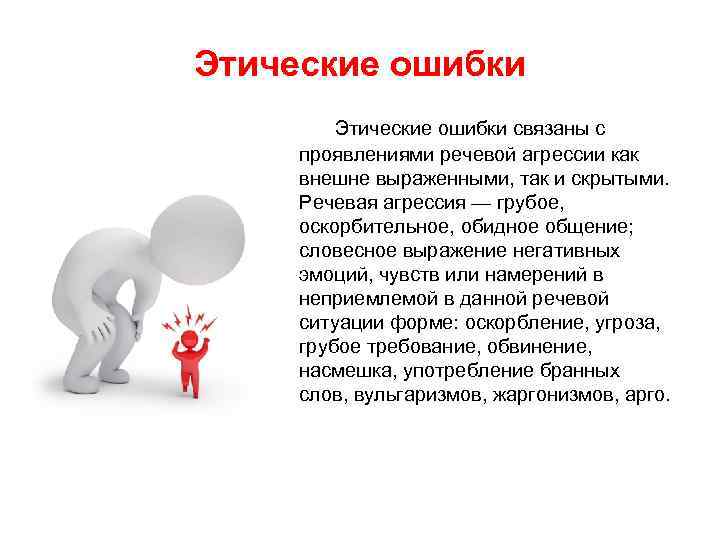 Этические ошибки

Этические ошибки связаны с проявлениями речевой агрессии как внешне выраженными, так и скрытыми. Речевая агрессия — грубое, оскорбительное, обидное общение; словесное выражение негативных эмоций, чувств или намерений в неприемлемой в данной речевой ситуации форме: оскорбление, угроза, грубое требование, обвинение, насмешка, употребление бранных слов, вульгаризмов, жаргонизмов, арго.